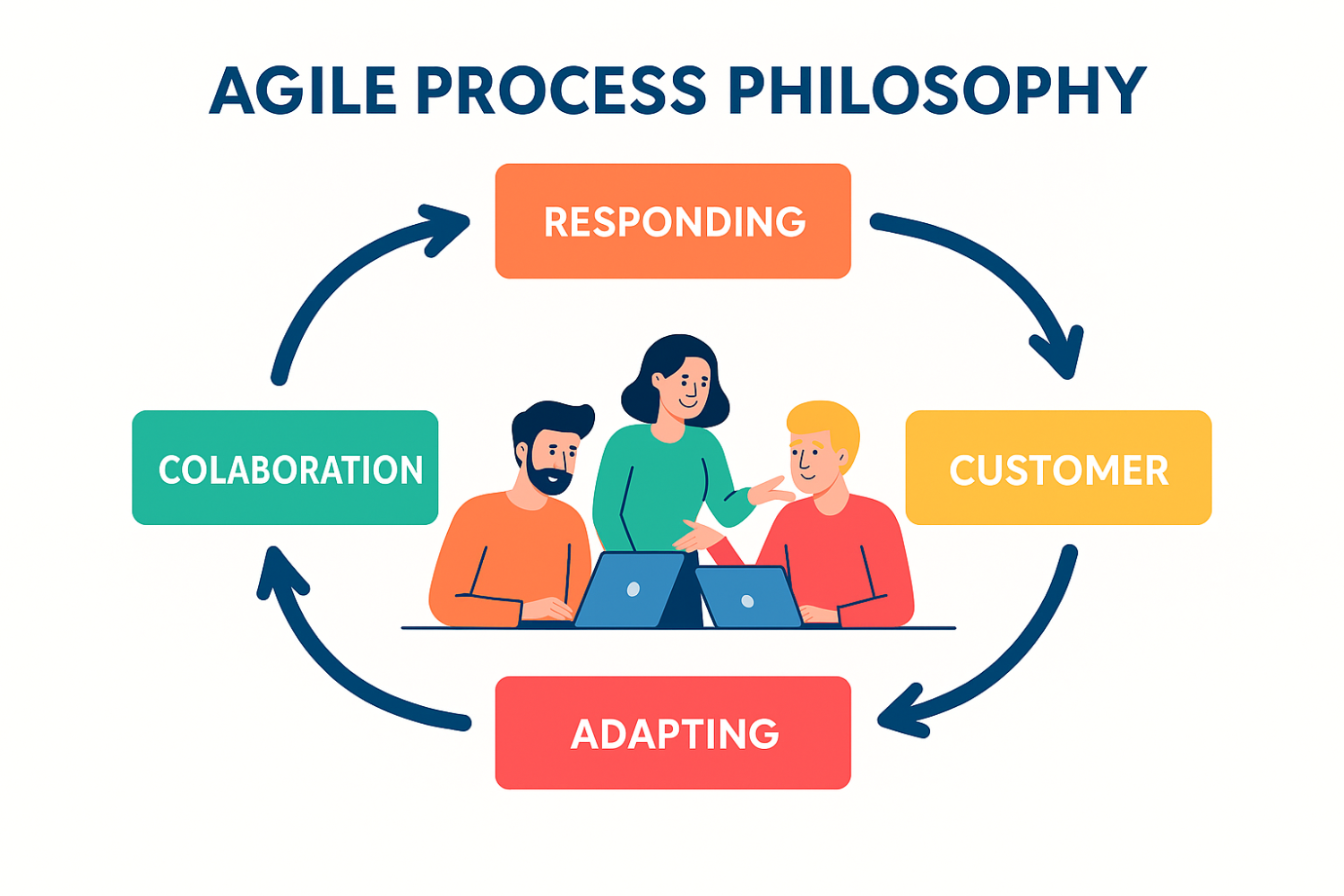 AGILE PROCESS PHILOSOPHY

RESPONDING

CUSTOMER

ADAPTING

COLABORATION